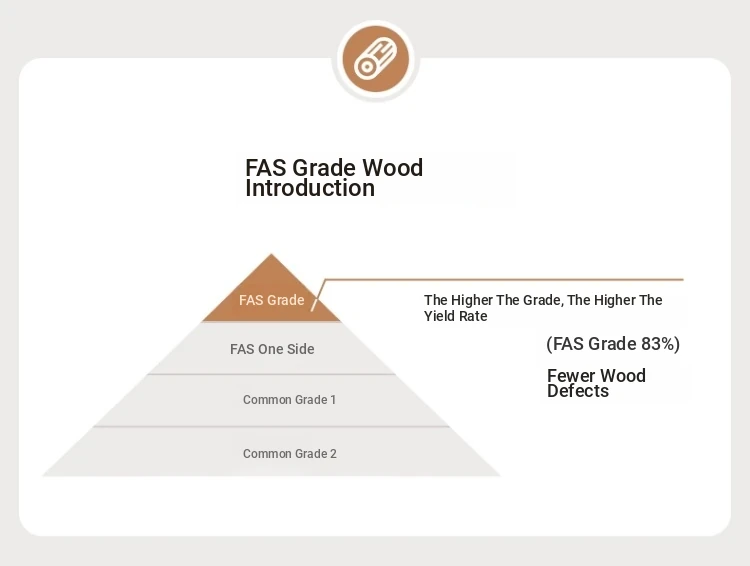 FAS Grade Wood Introduction

FAS Grade

FAS One Side

Common Grade 1

Common Grade 2

The Higher The Grade, The Higher The Yield Rate

(FAS Grade 83%)

Fewer Wood Defects